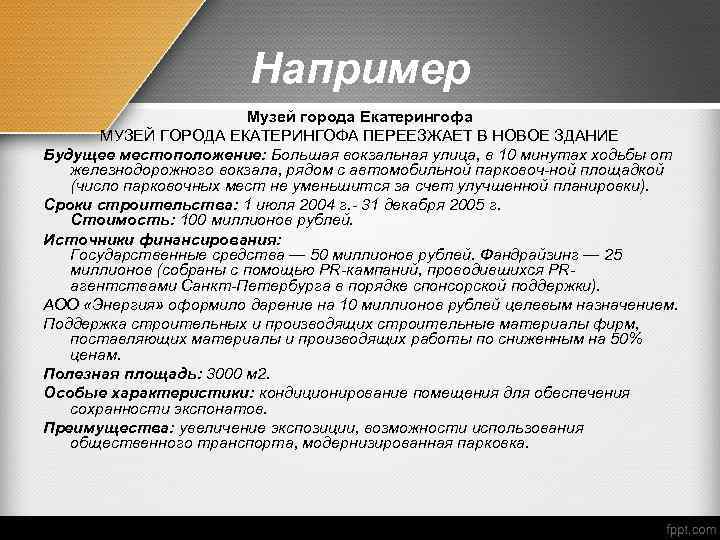 Например

Музей города Екатерингофа

МУЗЕЙ ГОРОДА ЕКАТЕРИНГОФА ПЕРЕЕЗЖАЕТ В НОВОЕ ЗДАНИЕ

Будущее местоположение: Большая вокзальная улица, в 10 минутах ходьбы от железнодорожного вокзала, рядом с автомобильной парковоч-ной площадкой (число парковочных мест не уменьшится за счет улучшенной планировки).

Сроки строительства: 1 июля 2004 г.- 31 декабря 2005 г.
Стоимость: 100 миллионов рублей.

Источники финансирования:
Государственные средства — 50 миллионов рублей. Фандрайзинг — 25 миллионов (собраны с помощью PR-кампаний, проводившихся PR-агентствами Санкт-Петербурга в порядке спонсорской поддержки).

АОО «Энергия» оформило дарение на 10 миллионов рублей целевым назначением.

Поддержка строительных и производящих строительные материалы фирм, поставляющих материалы и производящих работы по сниженным на 50% ценам.

Полезная площадь: 3000 м2.

Особые характеристики: кондиционирование помещения для обеспечения сохранности экспонатов.

Преимущества: увеличение экспозиции, возможности использования общественного транспорта, модернизированная парковка.

fppt.com